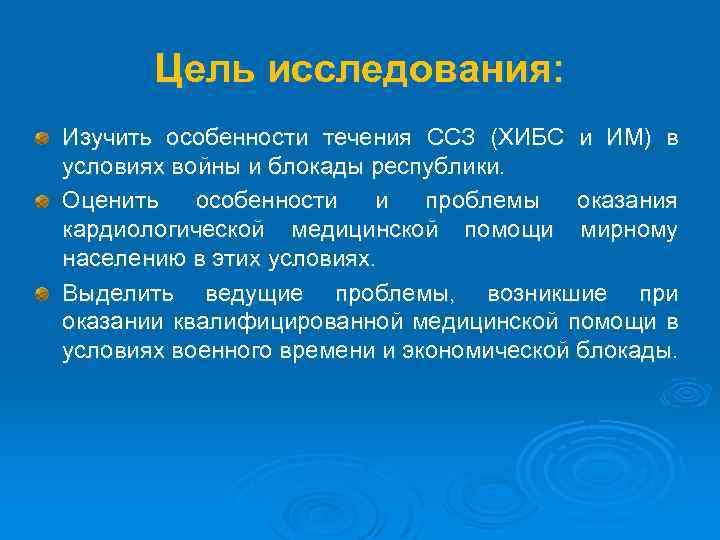 Цель исследования:

Изучить особенности течения ССЗ (ХИБС и ИМ) в условиях войны и блокады республики.

Оценить особенности и проблемы оказания кардиологической медицинской помощи мирному населению в этих условиях.

Выделить ведущие проблемы, возникшие при оказании квалифицированной медицинской помощи в условиях военного времени и экономической блокады.